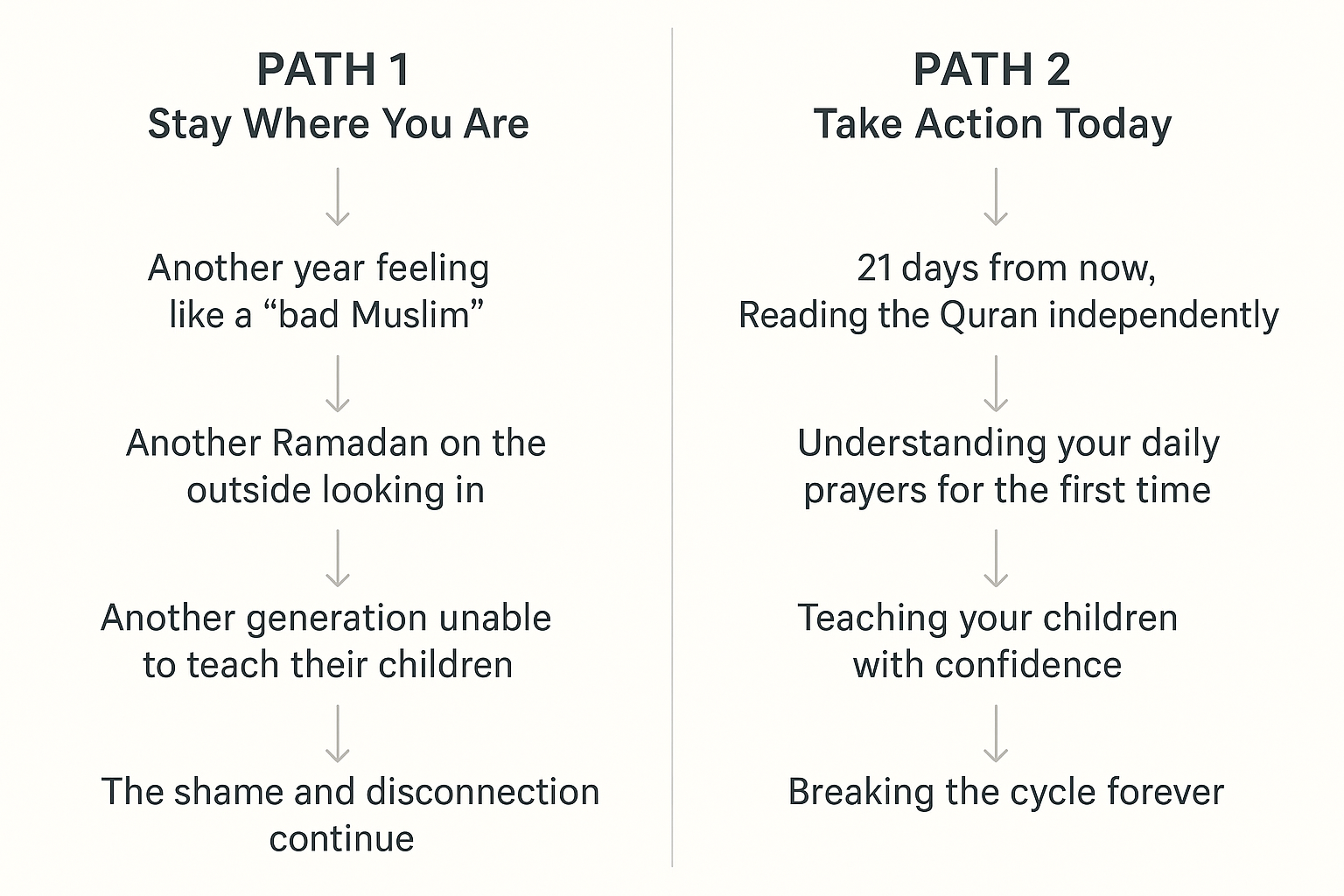 PATH 1
Stay Where You Are

Another year feeling like a “bad Muslim”

Another Ramadan on the outside looking in

Another generation unable to teach their children

The shame and disconnection continue

PATH 2
Take Action Today

21 days from now, Reading the Quran independently

Understanding your daily prayers for the first time

Teaching your children with confidence

Breaking the cycle forever